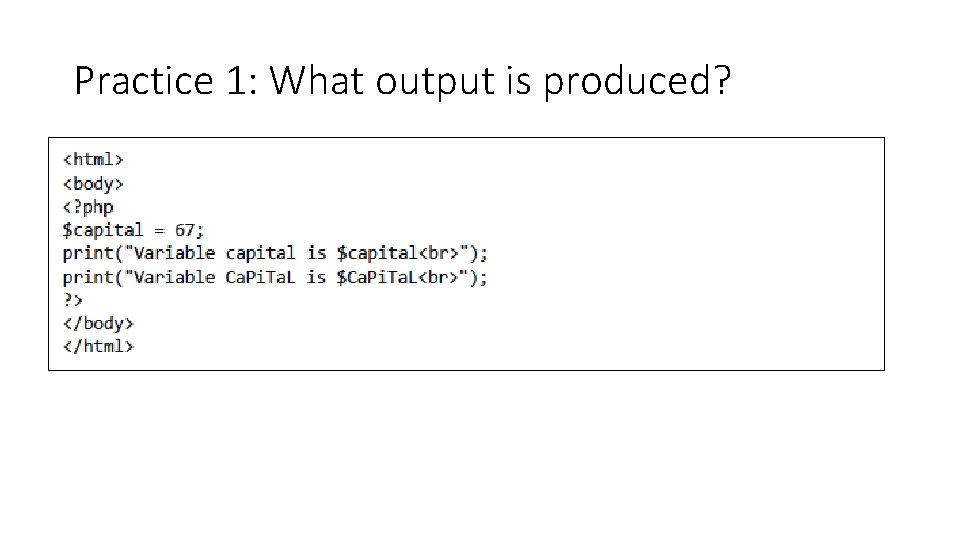 Practice 1: What output is produced?

<html>
<body>
<?php
$capital = 67;
print("Variable capital is $capital<br>");
print("Variable CaPiTaL is $CaPiTaL<br>");
?>
</body>
</html>